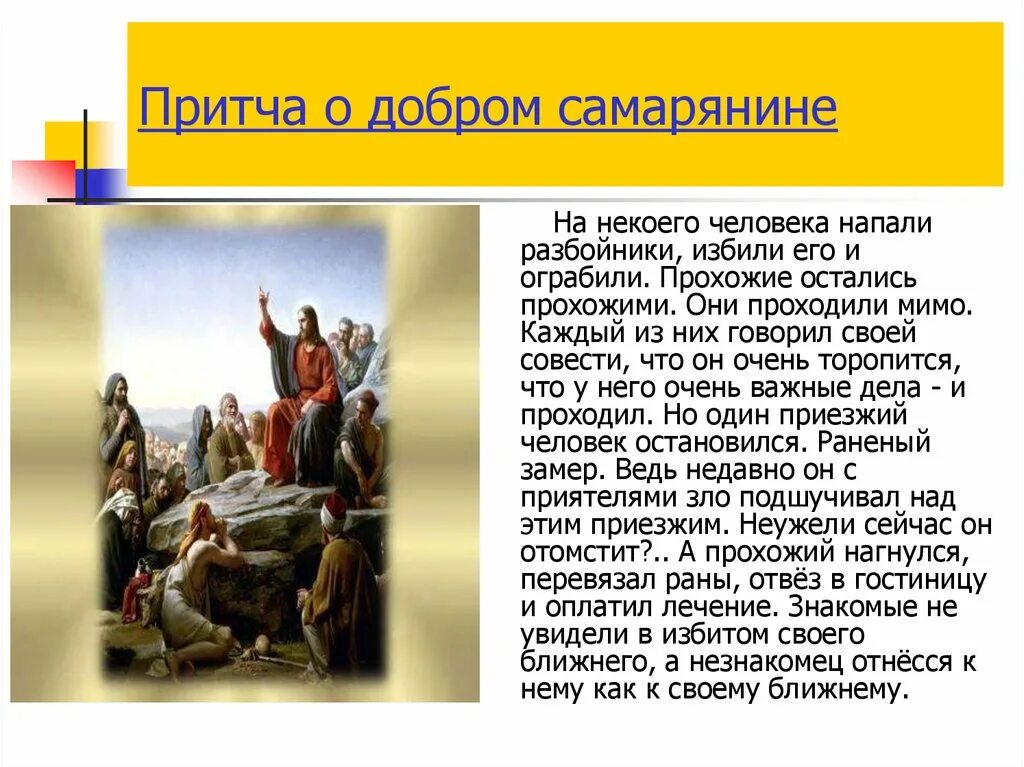 Притча о добром самарянине

На некоего человека напали разбойники, избили его и ограбили. Прохожие остались прохожими. Они проходили мимо. Каждый из них говорил своей совести, что он очень торопится, что у него очень важные дела - и проходил. Но один приезжий человек остановился. Раненый замер. Ведь недавно он с приятелями зло подшучивал над этим приезжим. Неужели сейчас он отомстит?.. А прохожий нагнулся, перевязал раны, отвёз в гостиницу и оплатил лечение. Знакомые не увидели в избитом своего ближнего, а незнакомец отнёсся к нему как к своему ближнему.